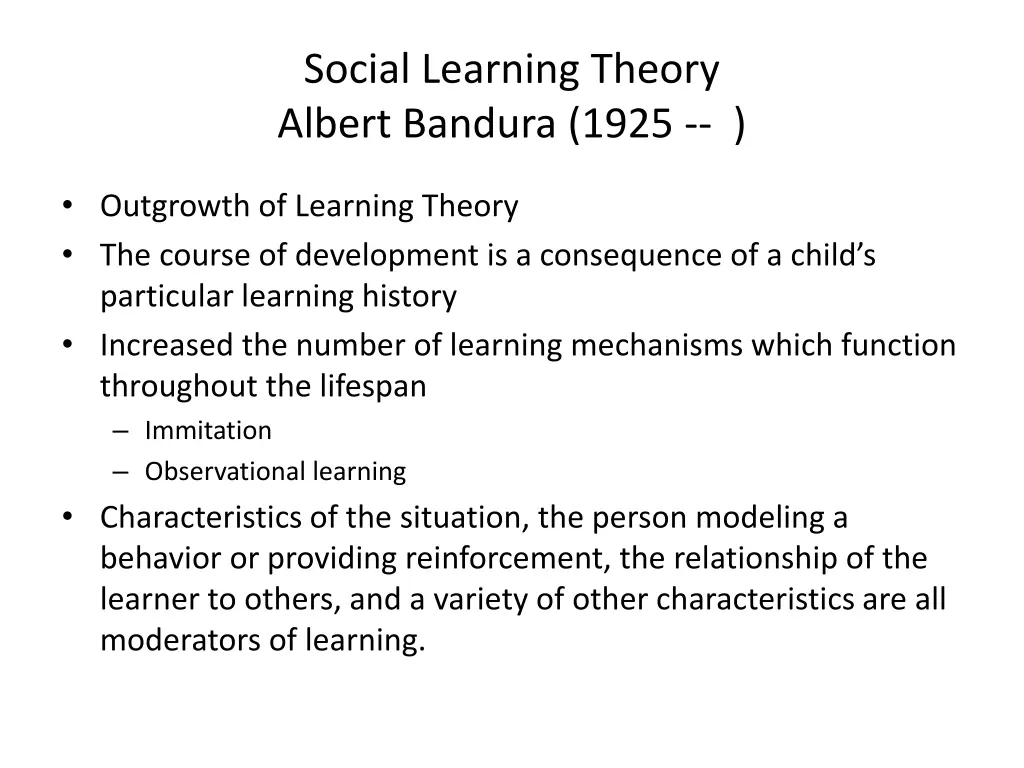 Social Learning Theory
Albert Bandura (1925 --  )

• Outgrowth of Learning Theory
• The course of development is a consequence of a child’s particular learning history
• Increased the number of learning mechanisms which function throughout the lifespan
  – Immitation
  – Observational learning
• Characteristics of the situation, the person modeling a behavior or providing reinforcement, the relationship of the learner to others, and a variety of other characteristics are all moderators of learning.